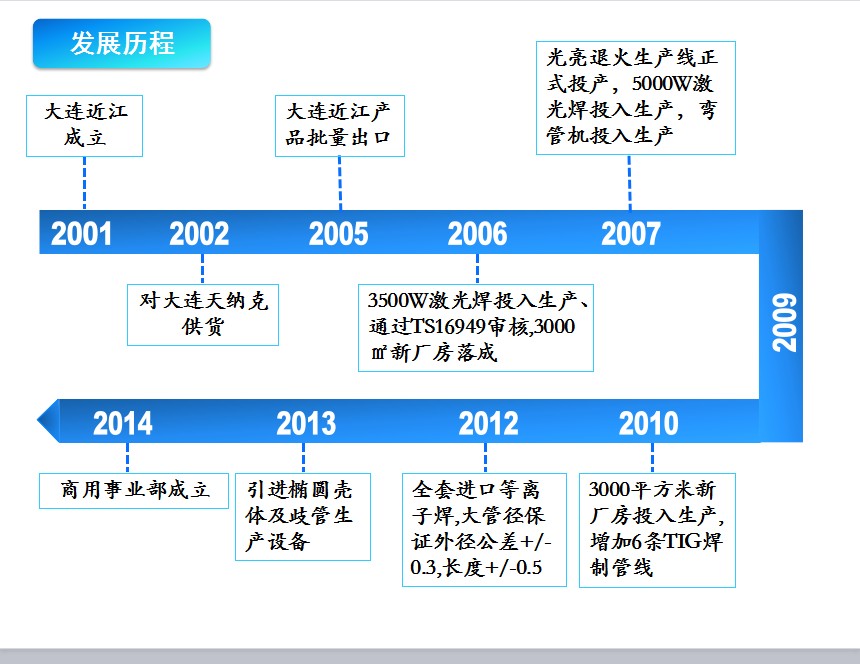 发展历程

大连近江成立

大连近江产品批量出口

光亮退火生产线正式投产，5000W激光焊投入生产，弯管机投入生产

2001 2002 2005 2006 2007

对大连天纳克供货

3500W激光焊投入生产、通过TS16949审核,3000㎡新厂房落成

2009

2014 2013 2012 2010

商用事业部成立

引进椭圆壳体及歧管生产设备

全套进口等离子焊,大管径保证外径公差+/-0.3,长度+/-0.5

3000平方米新厂房投入生产,增加6条TIG焊制管线